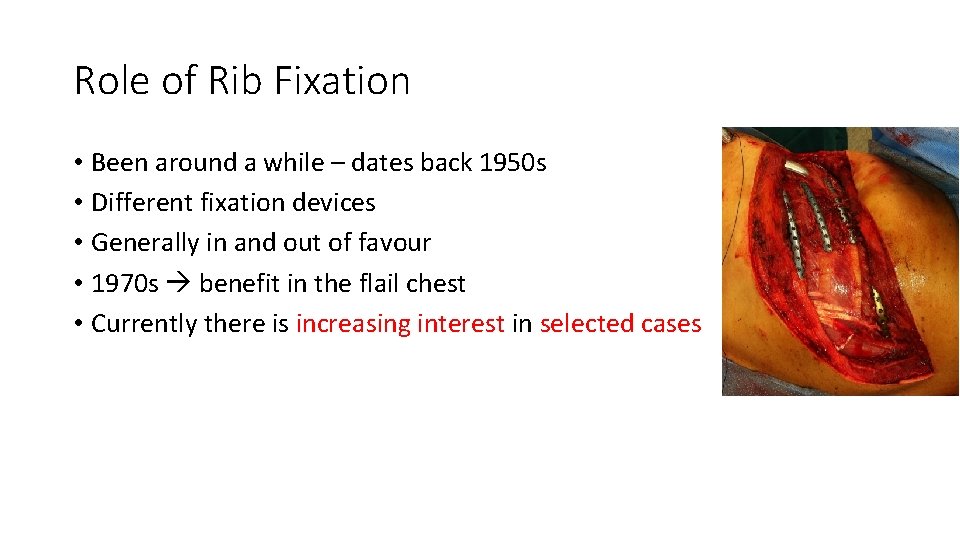 Role of Rib Fixation

• Been around a while – dates back 1950s
• Different fixation devices
• Generally in and out of favour
• 1970s → benefit in the flail chest
• Currently there is increasing interest in selected cases